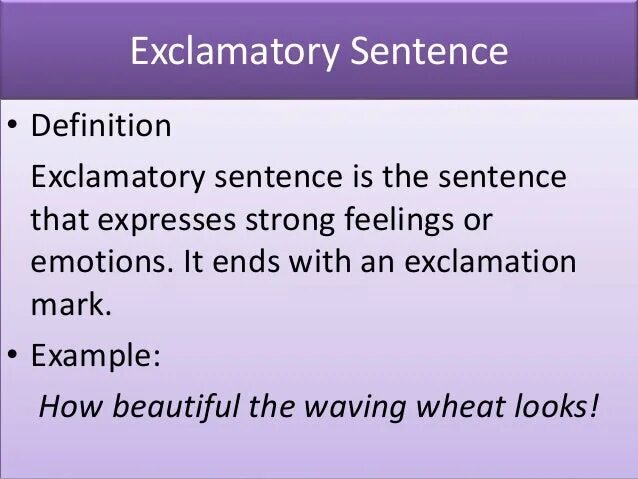 Exclamatory Sentence

• Definition

Exclamatory sentence is the sentence that expresses strong feelings or emotions. It ends with an exclamation mark.

• Example:

How beautiful the waving wheat looks!